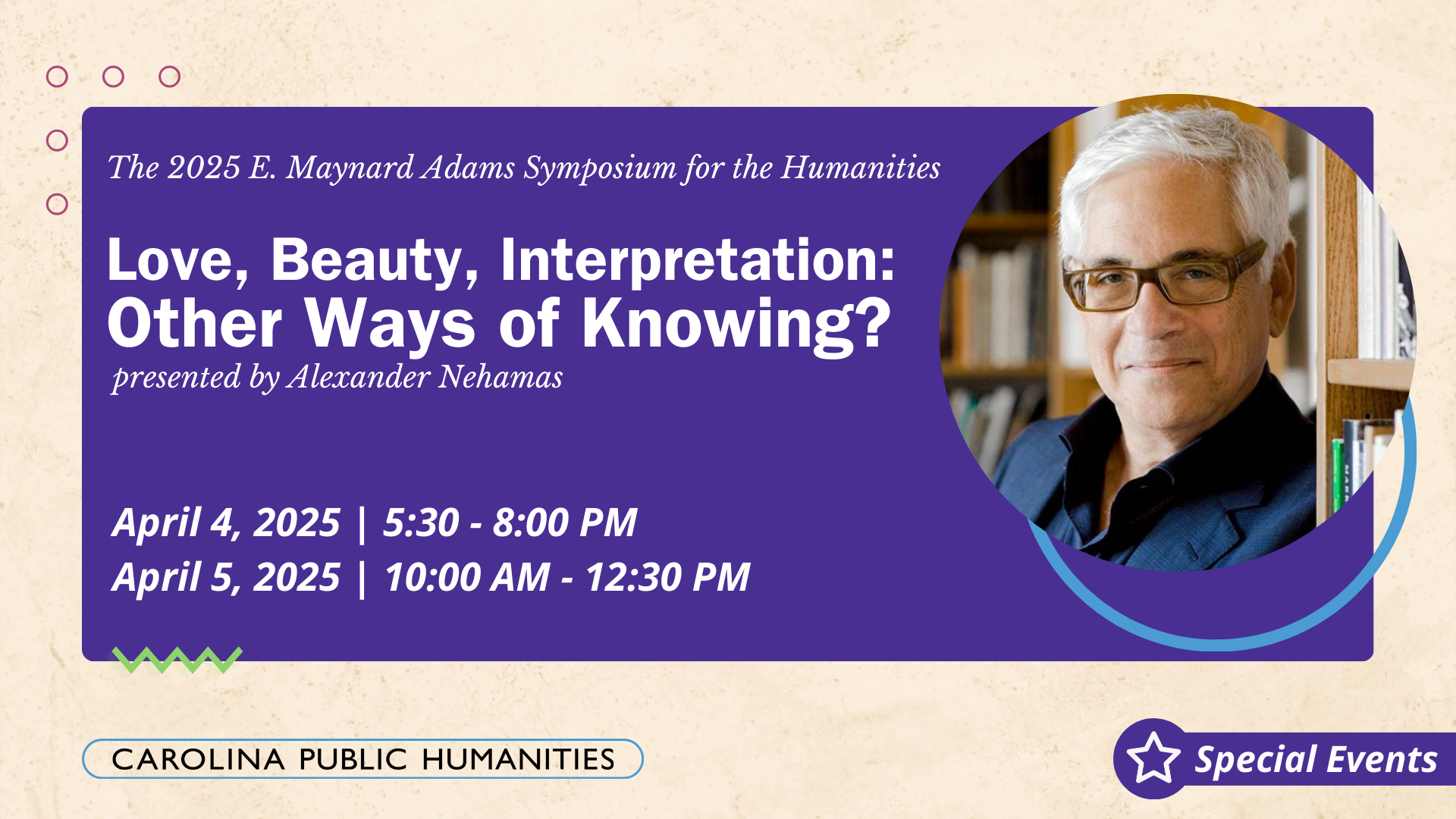 The 2025 E. Maynard Adams Symposium for the Humanities

Love, Beauty, Interpretation: Other Ways of Knowing?

presented by Alexander Nehamas

April 4, 2025 | 5:30 - 8:00 PM
April 5, 2025 | 10:00 AM - 12:30 PM

CAROLINA PUBLIC HUMANITIES

Special Events